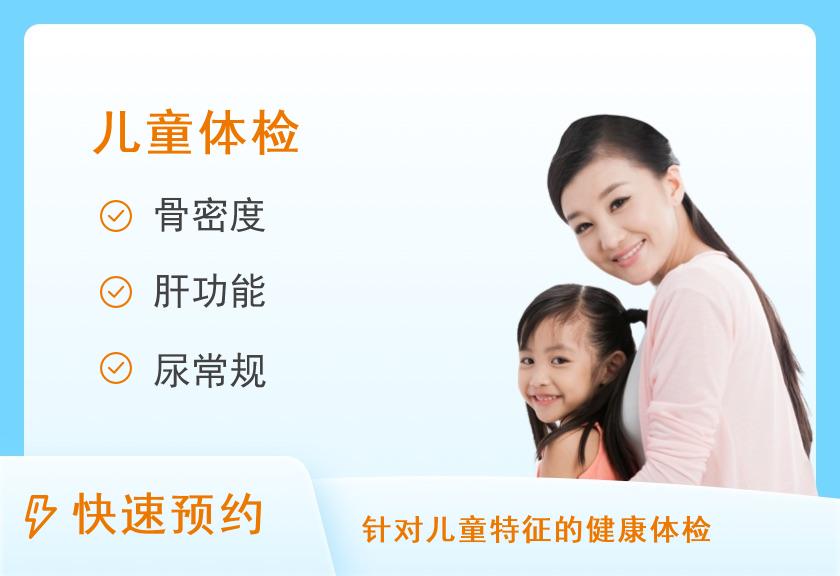 儿童体检

骨密度

肝功能

尿常规

快速预约

针对儿童特征的健康体检